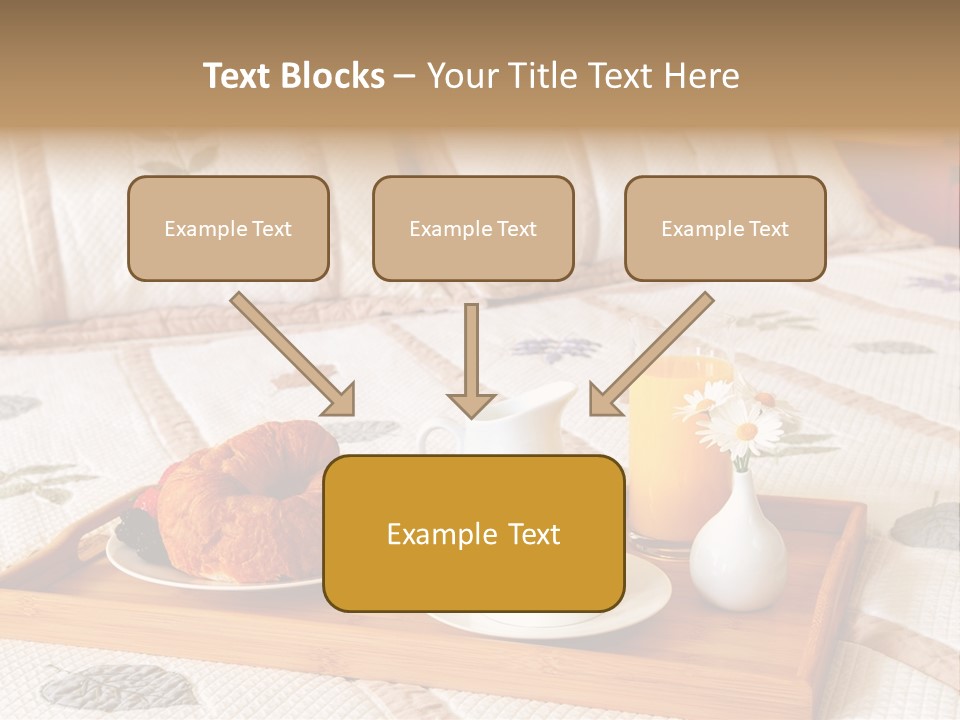 Text Blocks – Your Title Text Here

Example Text

Example Text

Example Text

Example Text